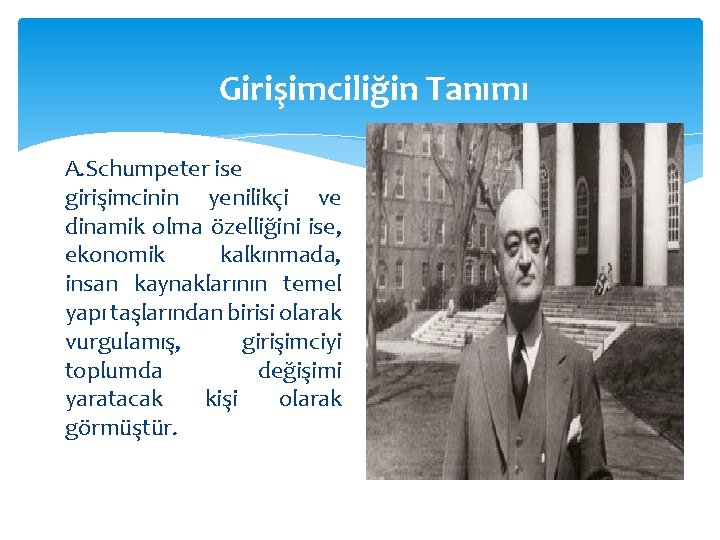 Girişimciliğin Tanımı

A.Schumpeter ise girişimcinin yenilikçi ve dinamik olma özelliğini ise, ekonomik kalkınmada, insan kaynaklarının temel yapı taşlarından birisi olarak vurgulamış, girişimciyi toplumda değişimi yaratacak kişi olarak görmüştür.